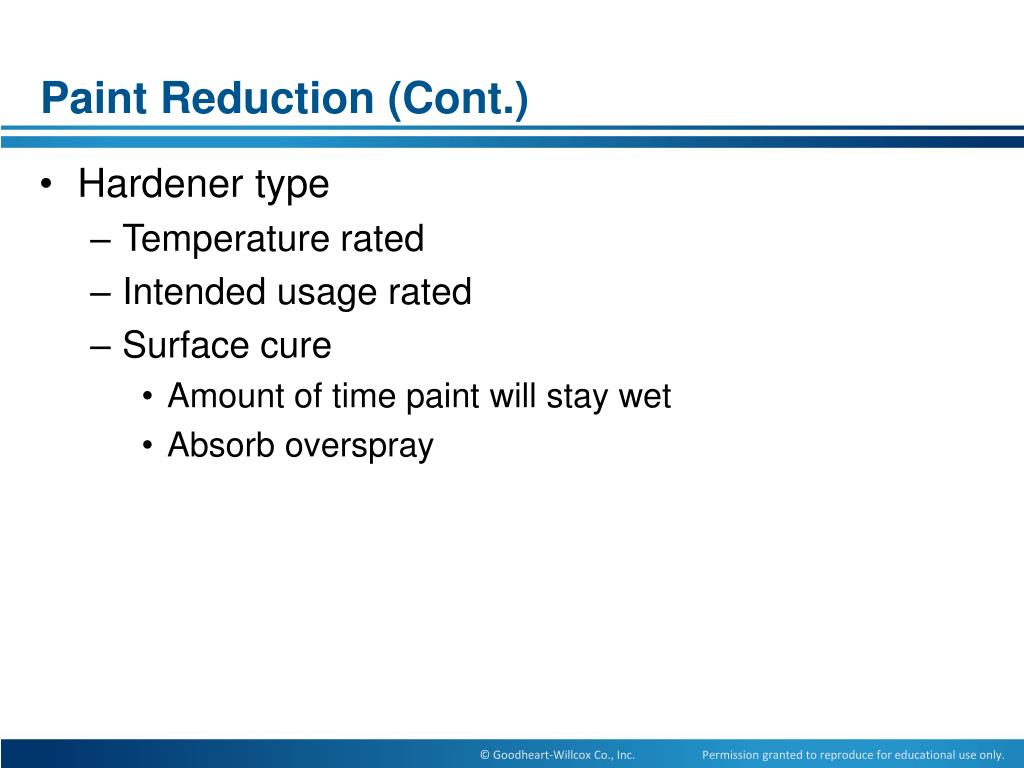 Paint Reduction (Cont.)

• Hardener type
– Temperature rated
– Intended usage rated
– Surface cure
• Amount of time paint will stay wet
• Absorb overspray

© Goodheart-Willcox Co., Inc.
Permission granted to reproduce for educational use only.